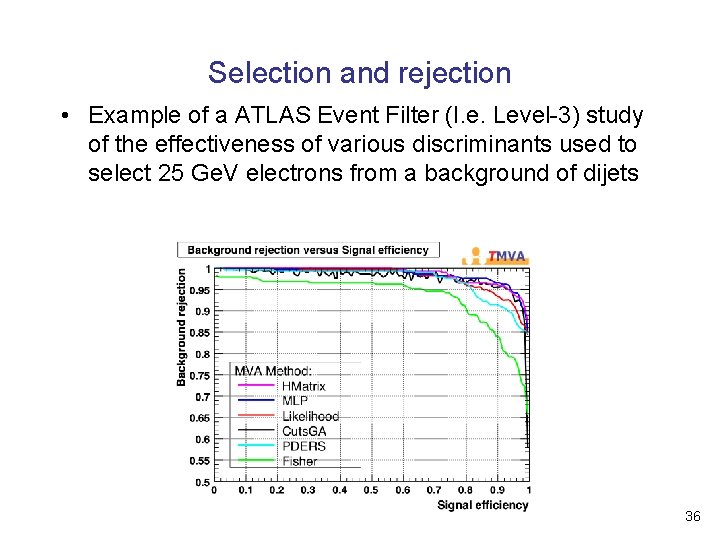 Selection and rejection

• Example of a ATLAS Event Filter (I.e. Level-3) study of the effectiveness of various discriminants used to select 25 GeV electrons from a background of dijets

Background rejection versus Signal efficiency

TMVA

Background rejection

1
0.95
0.9
0.85
0.8
0.75
0.7
0.65
0.6
0.55
0.5

MVA Method:
HMatrix
MLP
Likelihood
CutsGA
PDERS
Fisher

0 0.1 0.2 0.3 0.4 0.5 0.6 0.7 0.8 0.9 1

Signal efficiency

36